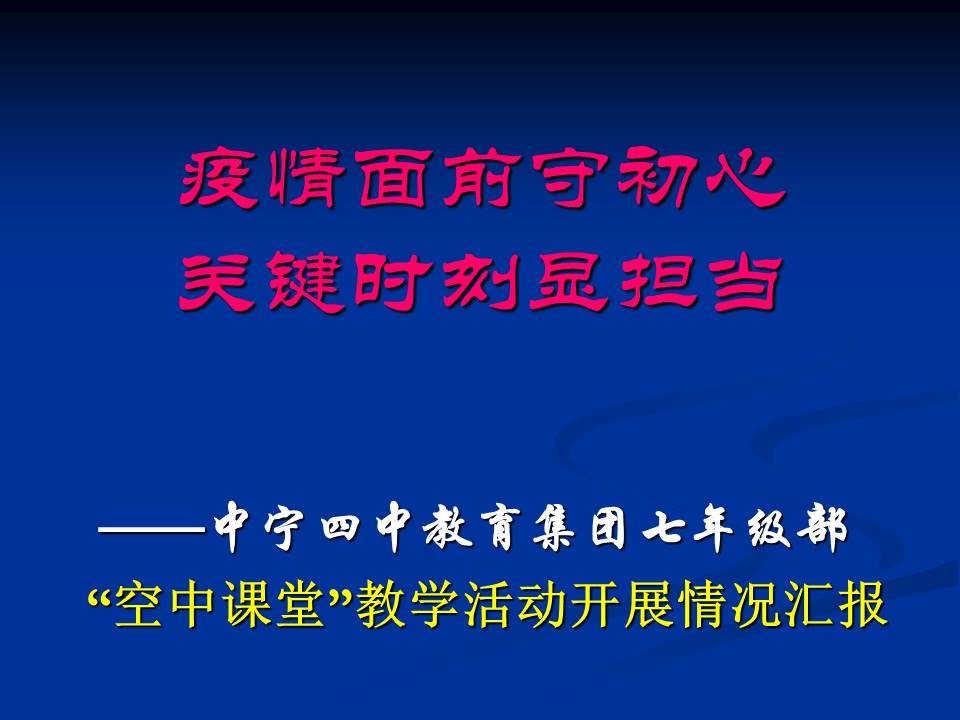 疫情面前守初心
关键时刻显担当

——中宁四中教育集团七年级部
“空中课堂”教学活动开展情况汇报